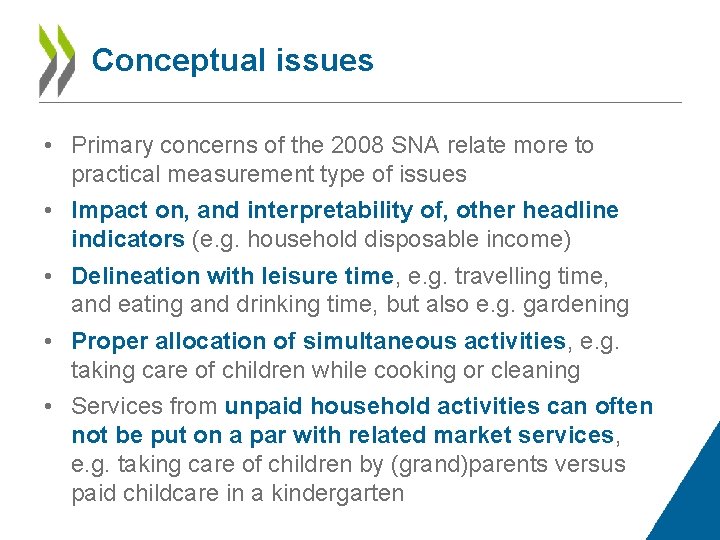 Conceptual issues

• Primary concerns of the 2008 SNA relate more to practical measurement type of issues

• Impact on, and interpretability of, other headline indicators (e.g. household disposable income)

• Delineation with leisure time, e.g. travelling time, and eating and drinking time, but also e.g. gardening

• Proper allocation of simultaneous activities, e.g. taking care of children while cooking or cleaning

• Services from unpaid household activities can often not be put on a par with related market services, e.g. taking care of children by (grand)parents versus paid childcare in a kindergarten